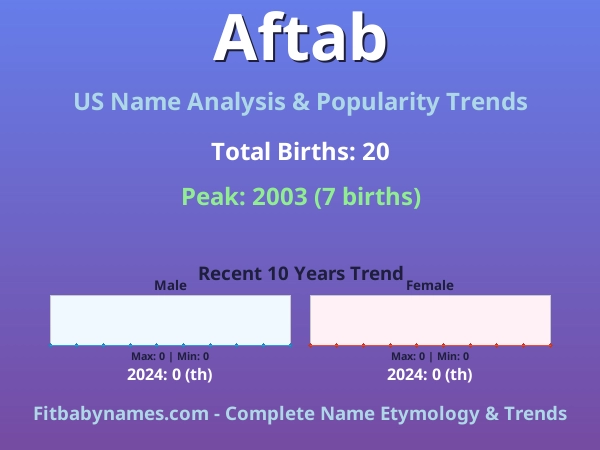 Aftab

US Name Analysis & Popularity Trends

Total Births: 20

Peak: 2003 (7 births)

Recent 10 Years Trend

Male

Max: 0 | Min: 0

2024: 0 (th)

Female

Max: 0 | Min: 0

2024: 0 (th)

Fitbabynames.com - Complete Name Etymology & Trends